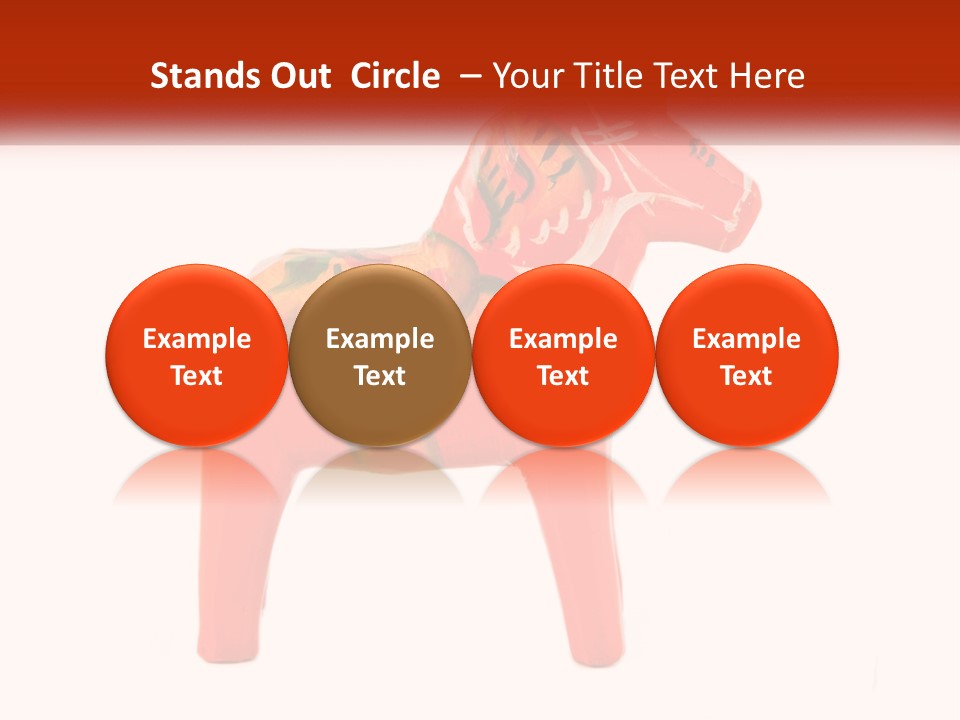 Stands Out Circle – Your Title Text Here

Example Text

Example Text

Example Text

Example Text